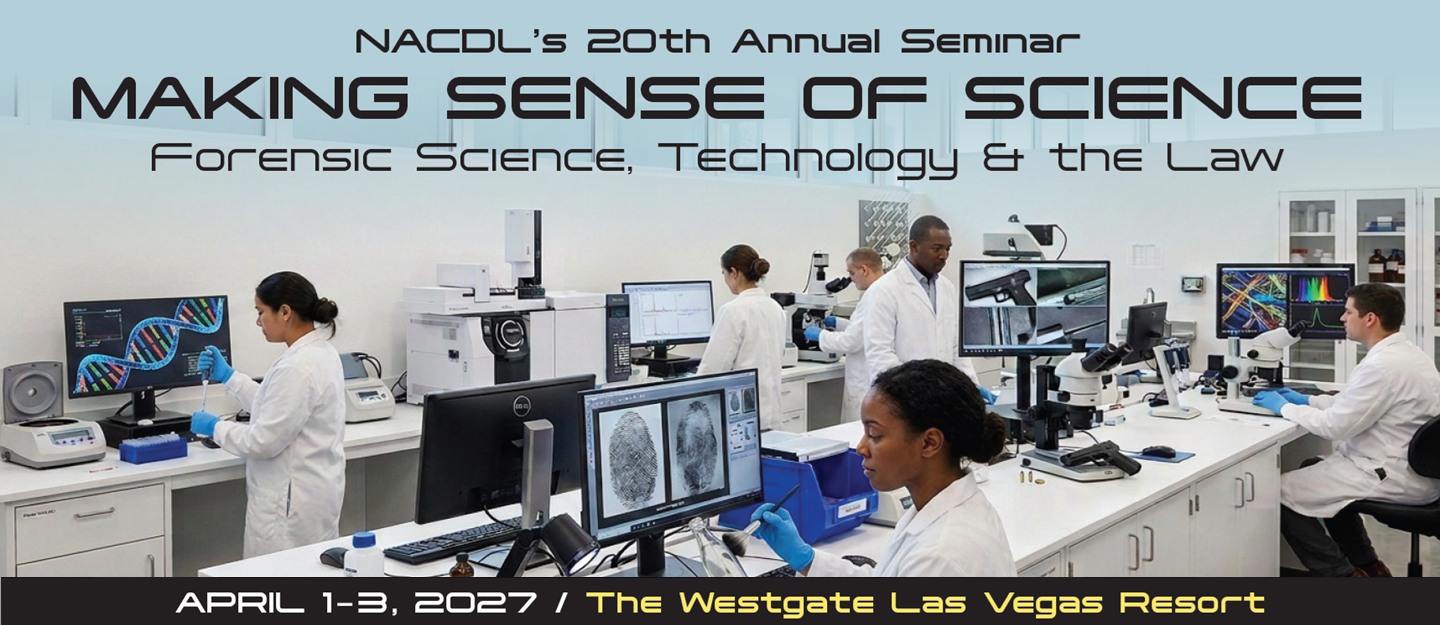 NACDL's 20th Annual Seminar

MAKING SENSE OF SCIENCE

Forensic Science, Technology & the Law

APRIL 1-3, 2027 / The Westgate Las Vegas Resort